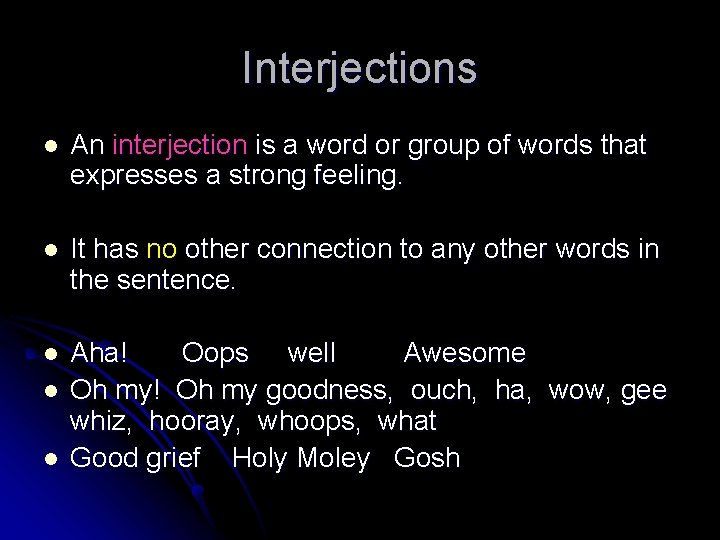 Interjections

- An interjection is a word or group of words that expresses a strong feeling.

- It has no other connection to any other words in the sentence.

- Aha! Oops well Awesome
- Oh my! Oh my goodness, ouch, ha, wow, gee whiz, hooray, whoops, what
- Good grief Holy Moley Gosh